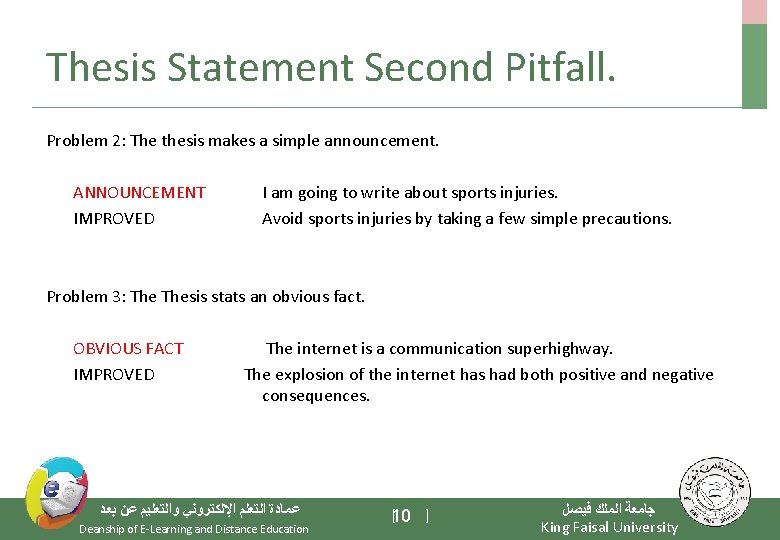 Thesis Statement Second Pitfall.

Problem 2: The thesis makes a simple announcement.

ANNOUNCEMENT I am going to write about sports injuries.
IMPROVED Avoid sports injuries by taking a few simple precautions.

Problem 3: The Thesis stats an obvious fact.

OBVIOUS FACT The internet is a communication superhighway.
IMPROVED The explosion of the internet has had both positive and negative consequences.

عمادة التعلم الإلكتروني والتعليم عن بعد
Deanship of E-Learning and Distance Education

[10 ]

جامعة الملك فيصل
King Faisal University